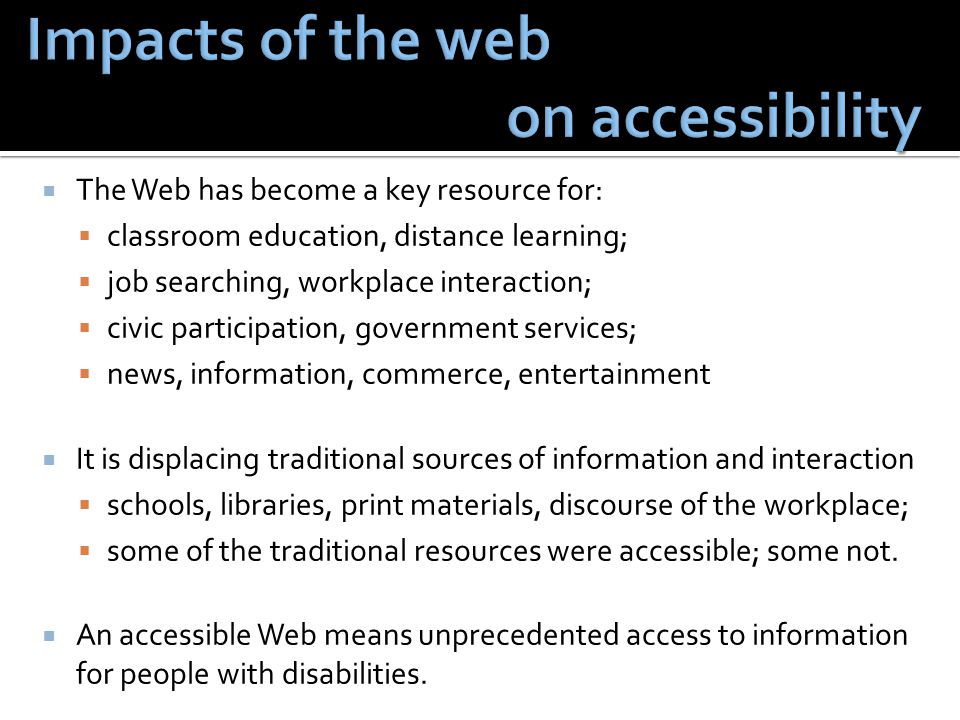 Impacts of the web on accessibility

- The Web has become a key resource for:
  - classroom education, distance learning;
  - job searching, workplace interaction;
  - civic participation, government services;
  - news, information, commerce, entertainment

- It is displacing traditional sources of information and interaction
  - schools, libraries, print materials, discourse of the workplace;
  - some of the traditional resources were accessible; some not.

- An accessible Web means unprecedented access to information for people with disabilities.